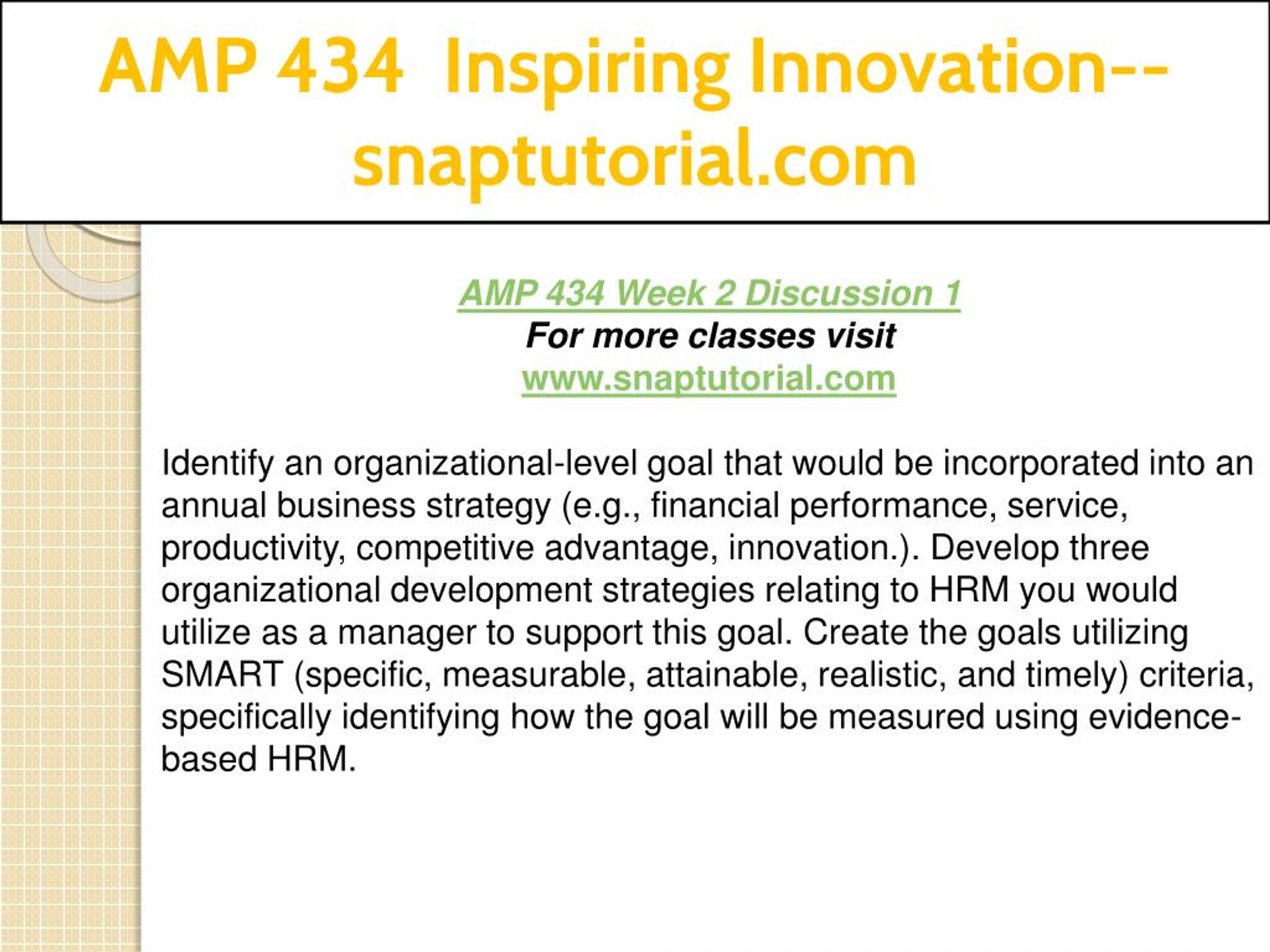 AMP 434 Inspiring Innovation--snaptutorial.com

AMP 434 Week 2 Discussion 1
For more classes visit
www.snaptutorial.com

Identify an organizational-level goal that would be incorporated into an annual business strategy (e.g., financial performance, service, productivity, competitive advantage, innovation.). Develop three organizational development strategies relating to HRM you would utilize as a manager to support this goal. Create the goals utilizing SMART (specific, measurable, attainable, realistic, and timely) criteria, specifically identifying how the goal will be measured using evidence-based HRM.